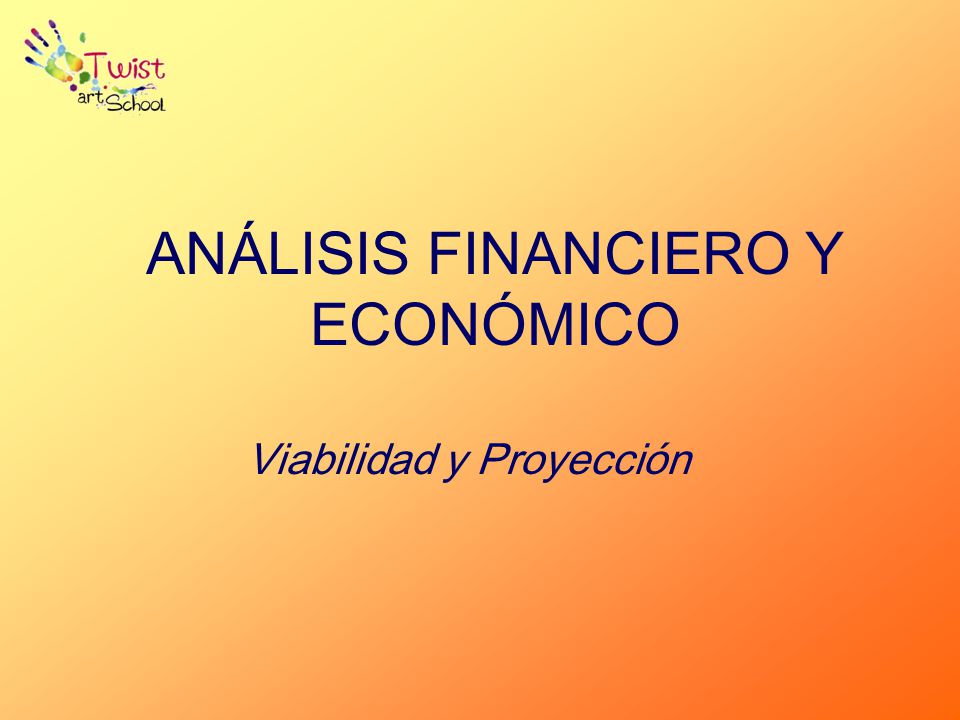 Twist
art School

ANÁLISIS FINANCIERO Y ECONÓMICO

Viabilidad y Proyección